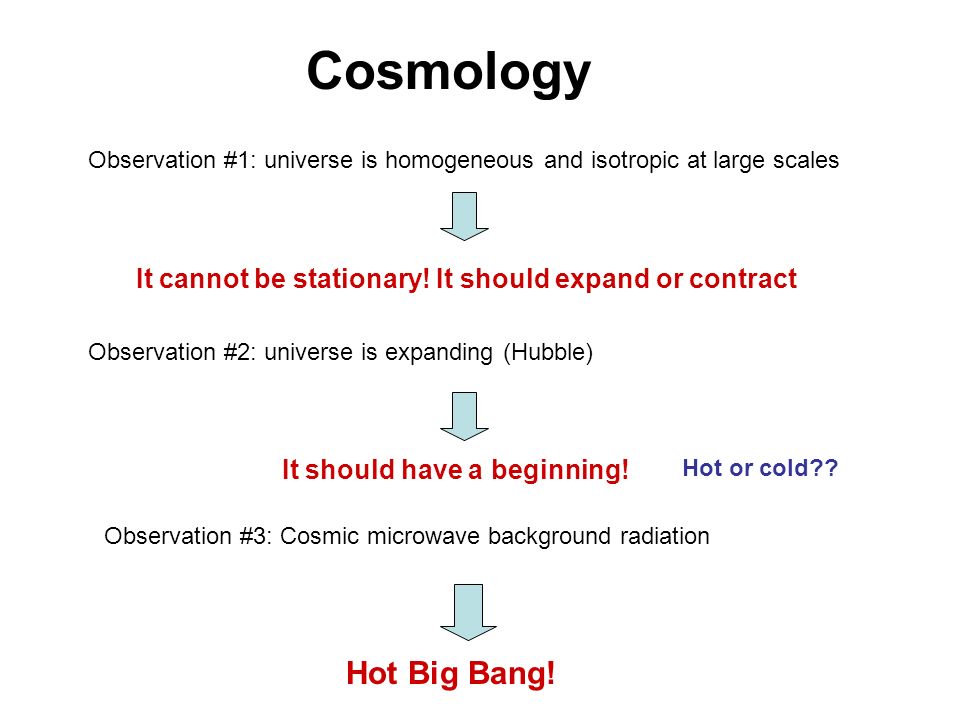 Cosmology

Observation #1: universe is homogeneous and isotropic at large scales

It cannot be stationary! It should expand or contract

Observation #2: universe is expanding (Hubble)

It should have a beginning!

Hot or cold??

Observation #3: Cosmic microwave background radiation

Hot Big Bang!